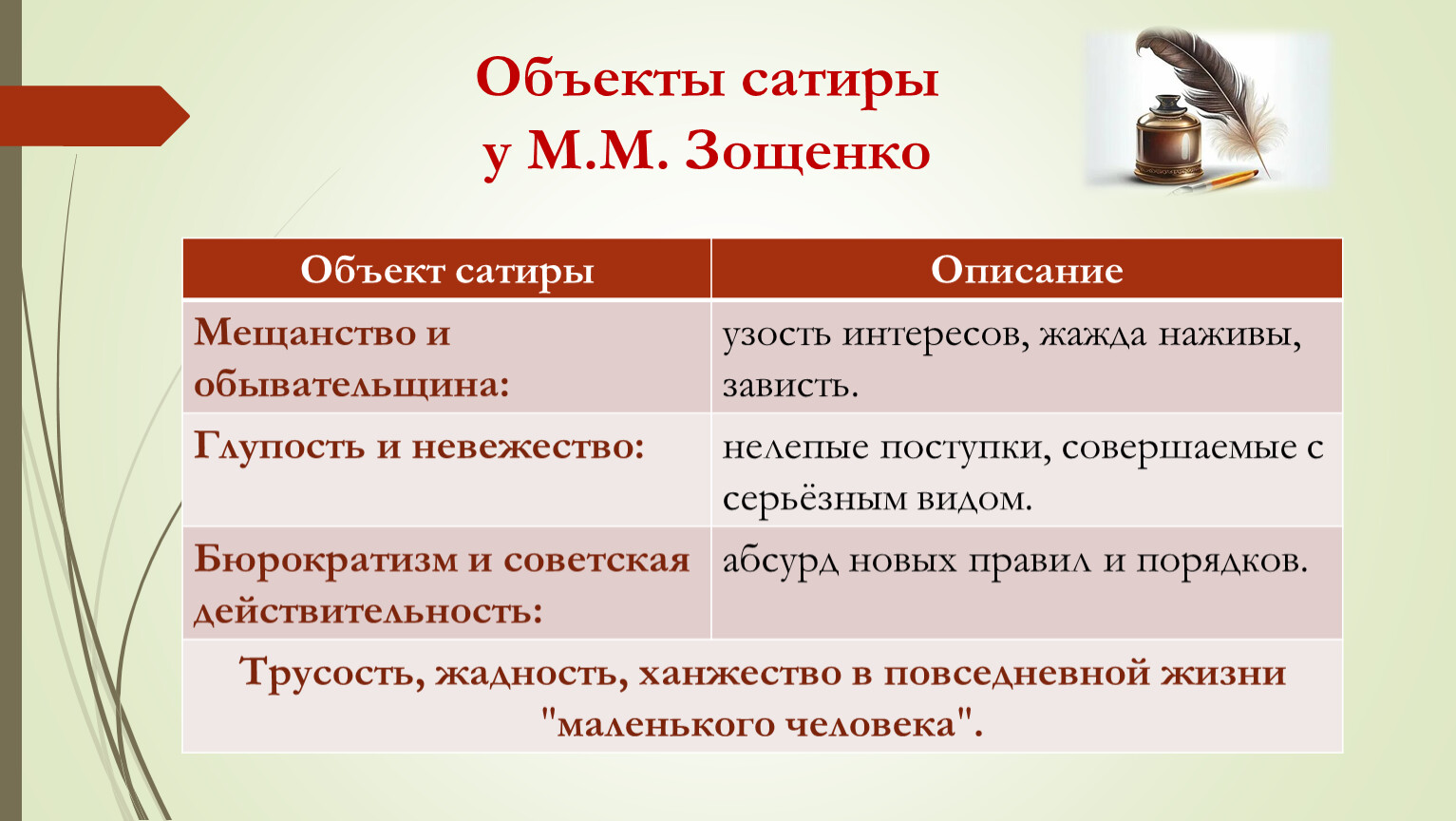 Объекты сатиры
у М.М. Зощенко

| Объект сатиры | Описание |
|---|---|
| Мещанство и обывательщина: | узость интересов, жажда наживы, зависть. |
| Глупость и невежество: | нелепые поступки, совершаемые с серьёзным видом. |
| Бюрократизм и советская действительность: | абсурд новых правил и порядков. |
| Трусость, жадность, ханжество в повседневной жизни "маленького человека". | |